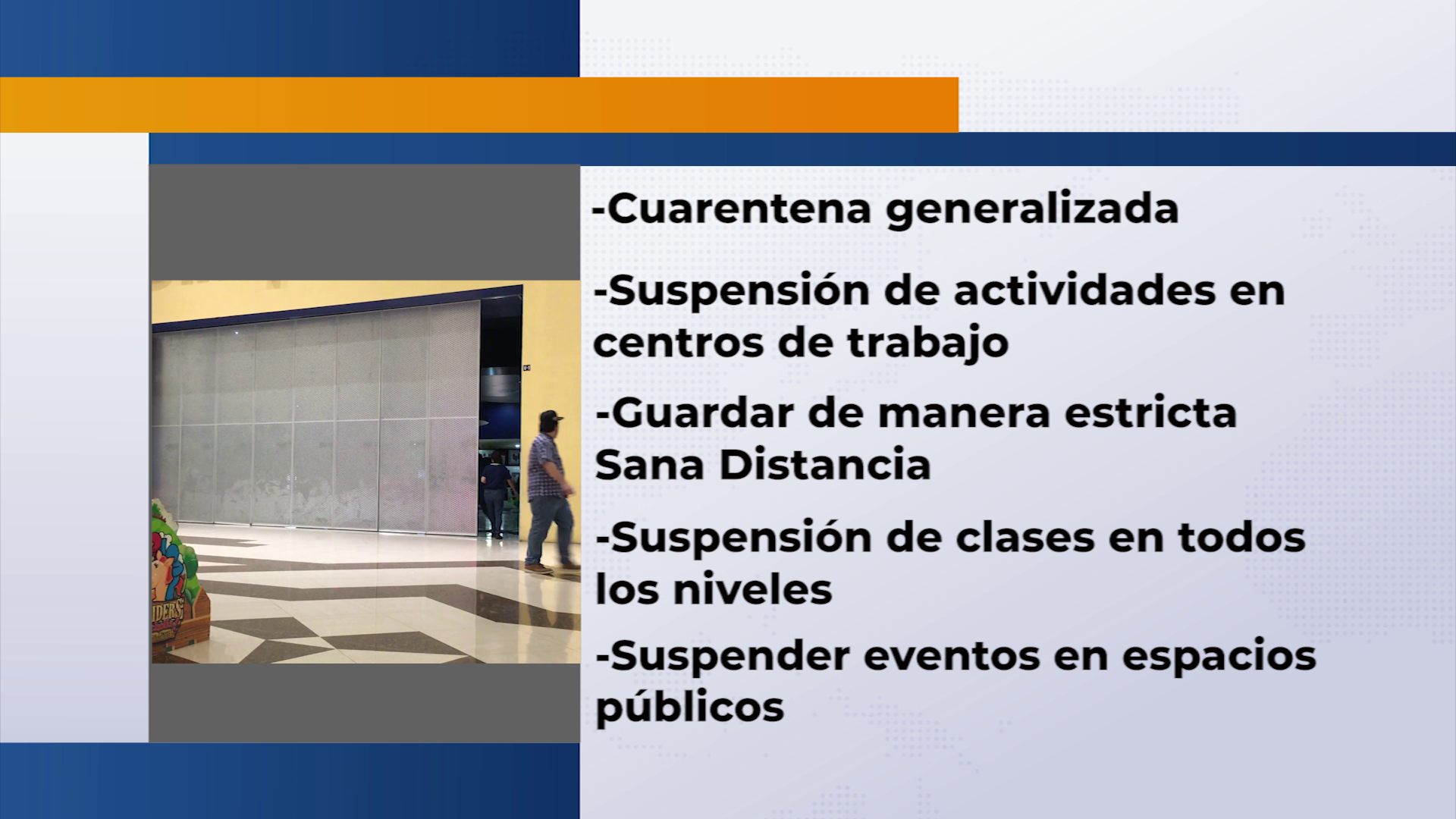 -Cuarentena generalizada

-Suspensión de actividades en centros de trabajo

-Guardar de manera estricta Sana Distancia

-Suspensión de clases en todos los niveles

-Suspender eventos en espacios públicos